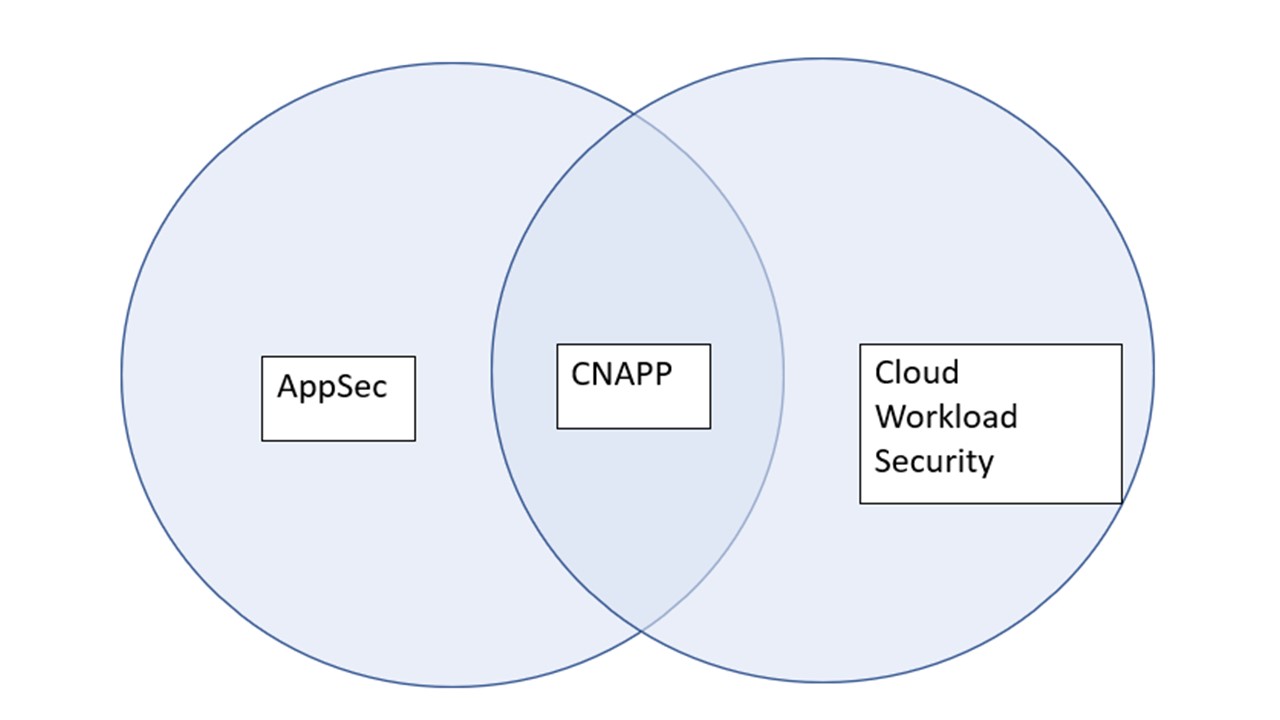 AppSec

CNAPP

Cloud Workload Security